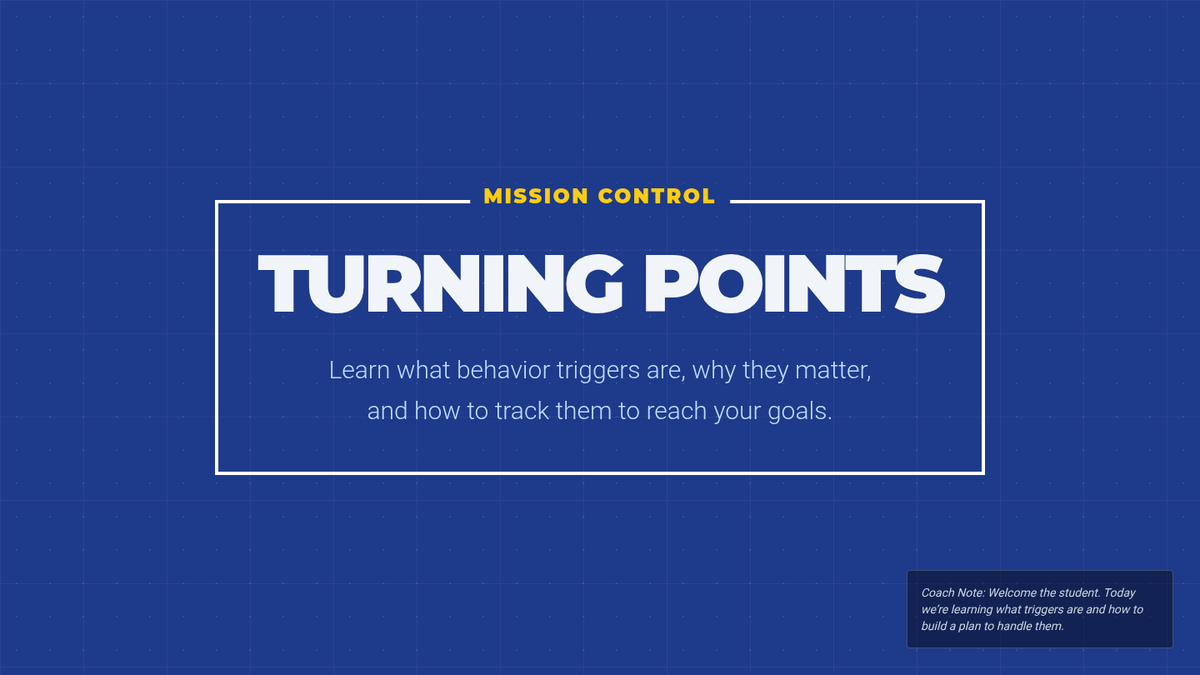 MISSION CONTROL

TURNING POINTS

Learn what behavior triggers are, why they matter, and how to track them to reach your goals.

Coach Note: Welcome the student. Today we're learning what triggers are and how to build a plan to handle them.